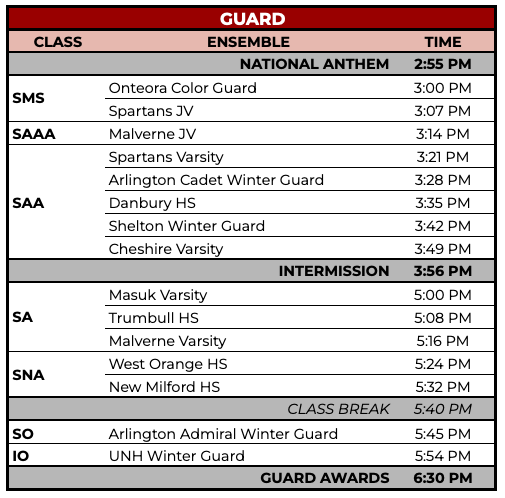 GUARD

| CLASS | ENSEMBLE | TIME |
|---|---|---|
| | NATIONAL ANTHEM | 2:55 PM |
| SMS | Onteora Color Guard | 3:00 PM |
| | Spartans JV | 3:07 PM |
| SAAA | Malverne JV | 3:14 PM |
| SAA | Spartans Varsity | 3:21 PM |
| | Arlington Cadet Winter Guard | 3:28 PM |
| | Danbury HS | 3:35 PM |
| | Shelton Winter Guard | 3:42 PM |
| | Cheshire Varsity | 3:49 PM |
| | INTERMISSION | 3:56 PM |
| SA | Masuk Varsity | 5:00 PM |
| | Trumbull HS | 5:08 PM |
| | Malverne Varsity | 5:16 PM |
| SNA | West Orange HS | 5:24 PM |
| | New Milford HS | 5:32 PM |
| | CLASS BREAK | 5:40 PM |
| SO | Arlington Admiral Winter Guard | 5:45 PM |
| IO | UNH Winter Guard | 5:54 PM |
| | GUARD AWARDS | 6:30 PM |